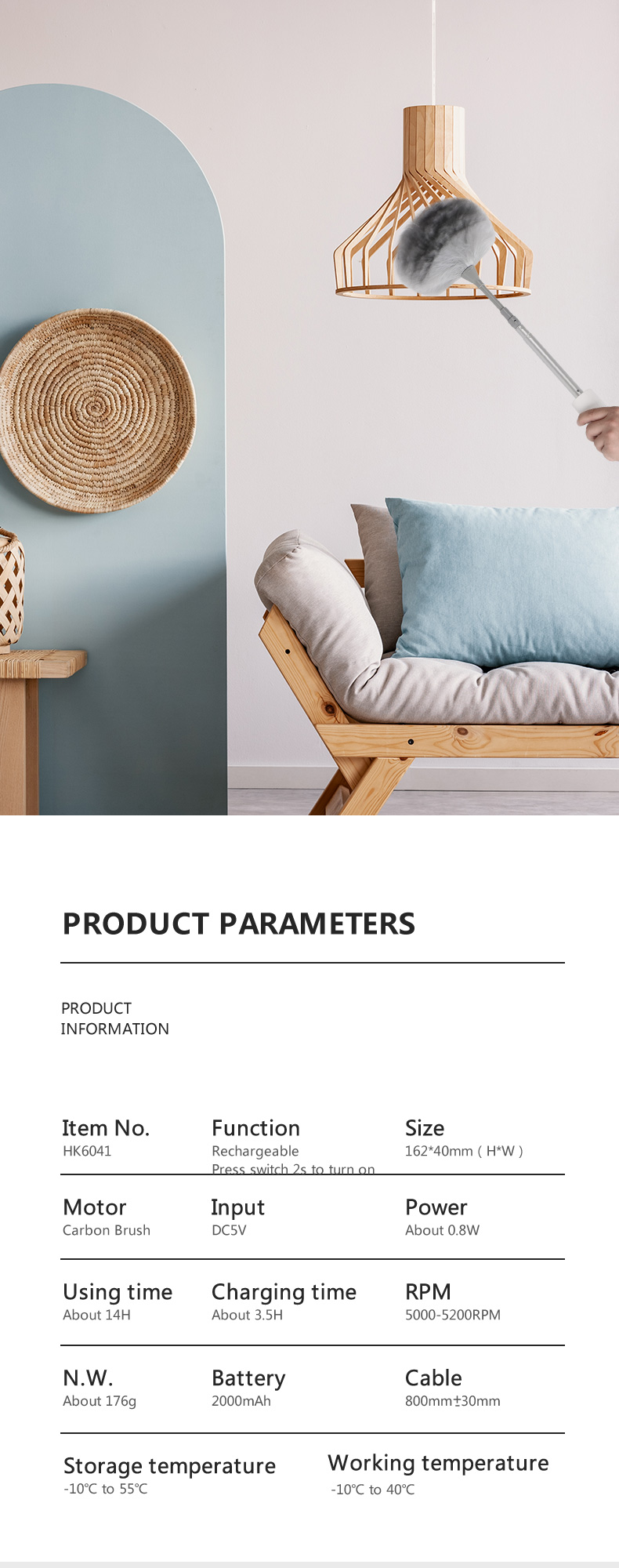 PRODUCT PARAMETERS

PRODUCT
INFORMATION

Item No.
HK6041

Function
Rechargeable
Press switch 2s to turn on

Size
162*40mm ( H*W )

Motor
Carbon Brush

Input
DC5V

Power
About 0.8W

Using time
About 14H

Charging time
About 3.5H

RPM
5000-5200RPM

N.W.
About 176g

Battery
2000mAh

Cable
800mm±30mm

Storage temperature
-10℃ to 55℃

Working temperature
-10℃ to 40℃